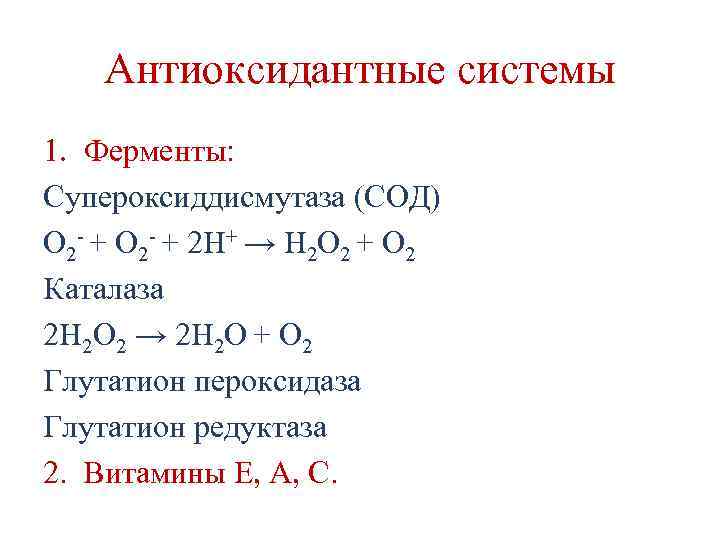 Антиоксидантные системы

1. Ферменты:

Супероксиддисмутаза (СОД)

$O_2^- + O_2^- + 2H^+ \rightarrow H_2O_2 + O_2$

Каталаза

$2H_2O_2 \rightarrow 2H_2O + O_2$

Глутатион пероксидаза

Глутатион редуктаза

2. Витамины Е, А, С.